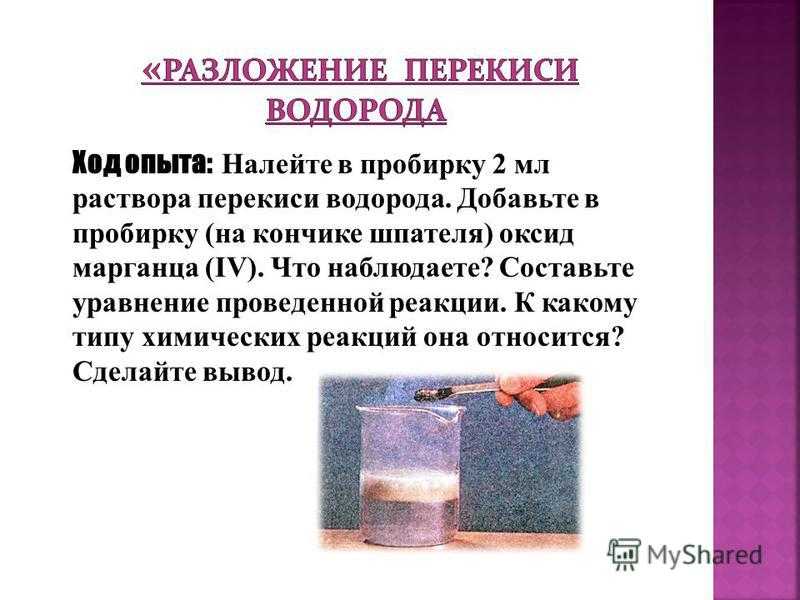 «РАЗЛОЖЕНИЕ ПЕРЕКИСИ ВОДОРОДА

Ход опыта: Налейте в пробирку 2 мл раствора перекиси водорода. Добавьте в пробирку (на кончике шпателя) оксид марганца (IV). Что наблюдаете? Составьте уравнение проведенной реакции. К какому типу химических реакций она относится? Сделайте вывод.

MyShared